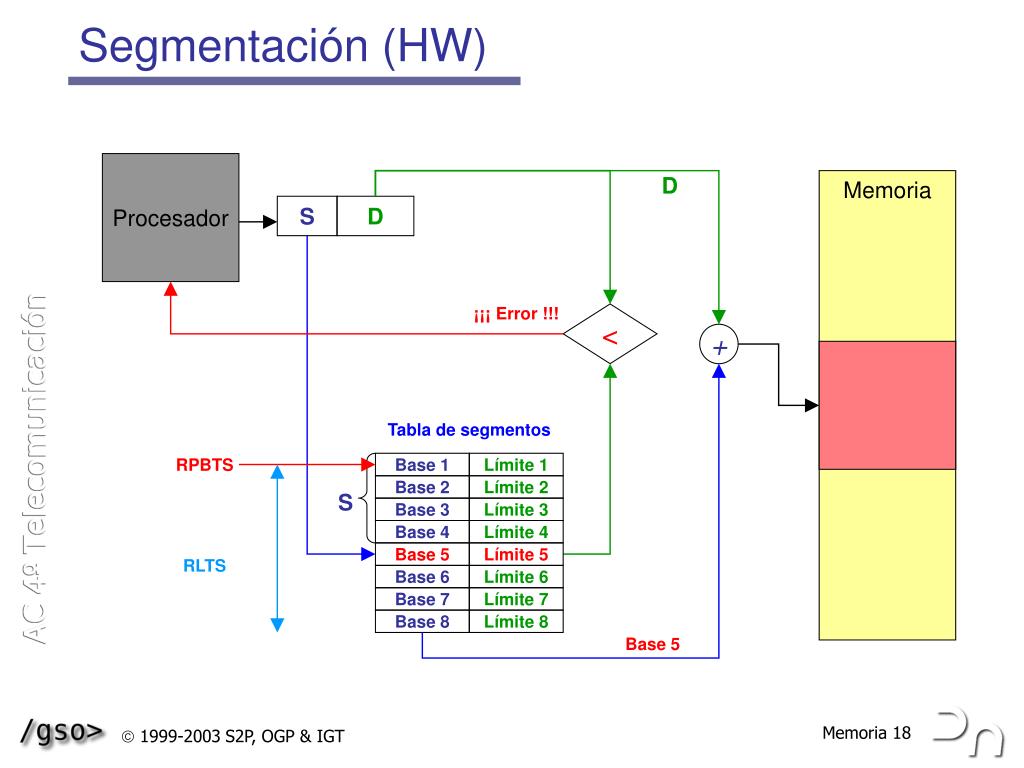 Segmentación (HW)

AC 4º Telecomunicación

Procesador

S D

D

Memoria

¡¡¡ Error !!!

<

+

Tabla de segmentos

RPBTS

S

RLTS

| Base 1 | Límite 1 |
|---|---|
| Base 2 | Límite 2 |
| Base 3 | Límite 3 |
| Base 4 | Límite 4 |
| Base 5 | Límite 5 |
| Base 6 | Límite 6 |
| Base 7 | Límite 7 |
| Base 8 | Límite 8 |

Base 5

/gso> © 1999-2003 S2P, OGP & IGT

Memoria 18